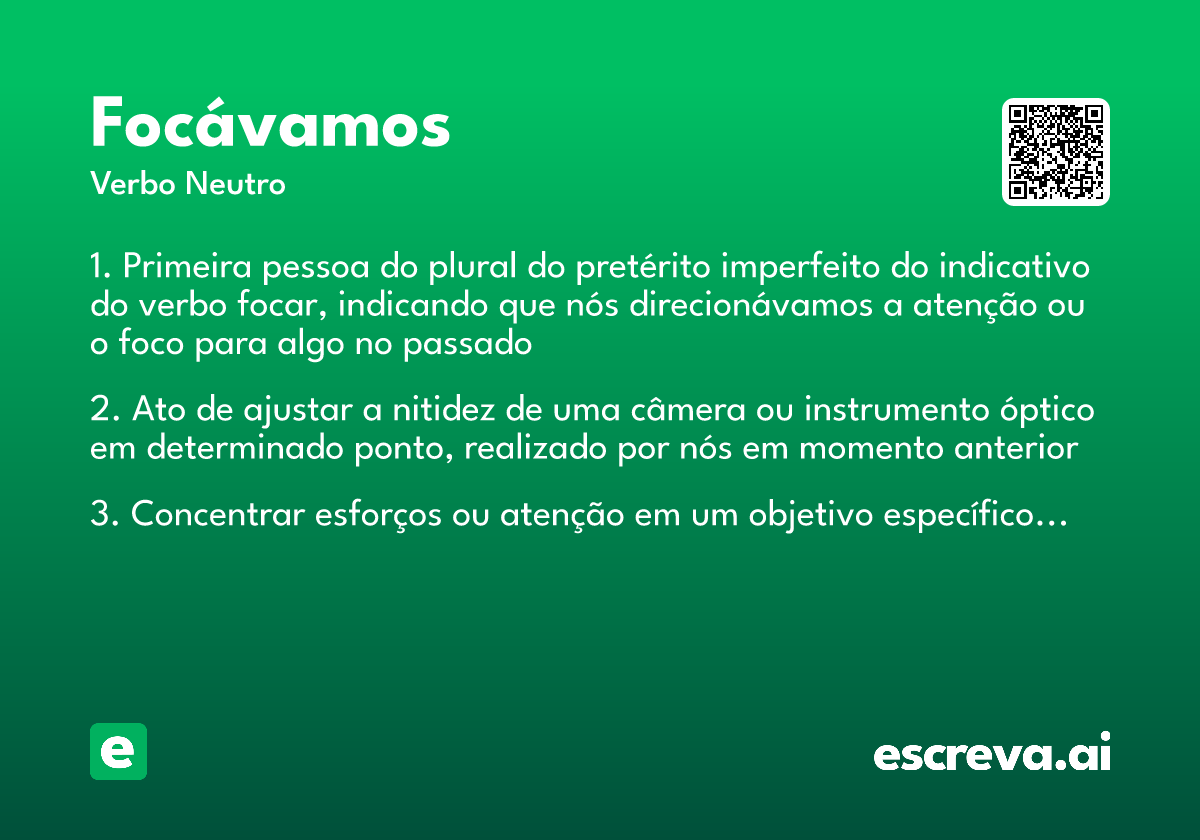 Focávamos
Verbo Neutro

1. Primeira pessoa do plural do pretérito imperfeito do indicativo do verbo focar, indicando que nós direcionávamos a atenção ou o foco para algo no passado

2. Ato de ajustar a nitidez de uma câmera ou instrumento óptico em determinado ponto, realizado por nós em momento anterior

3. Concentrar esforços ou atenção em um objetivo específico…

e

escreva.ai